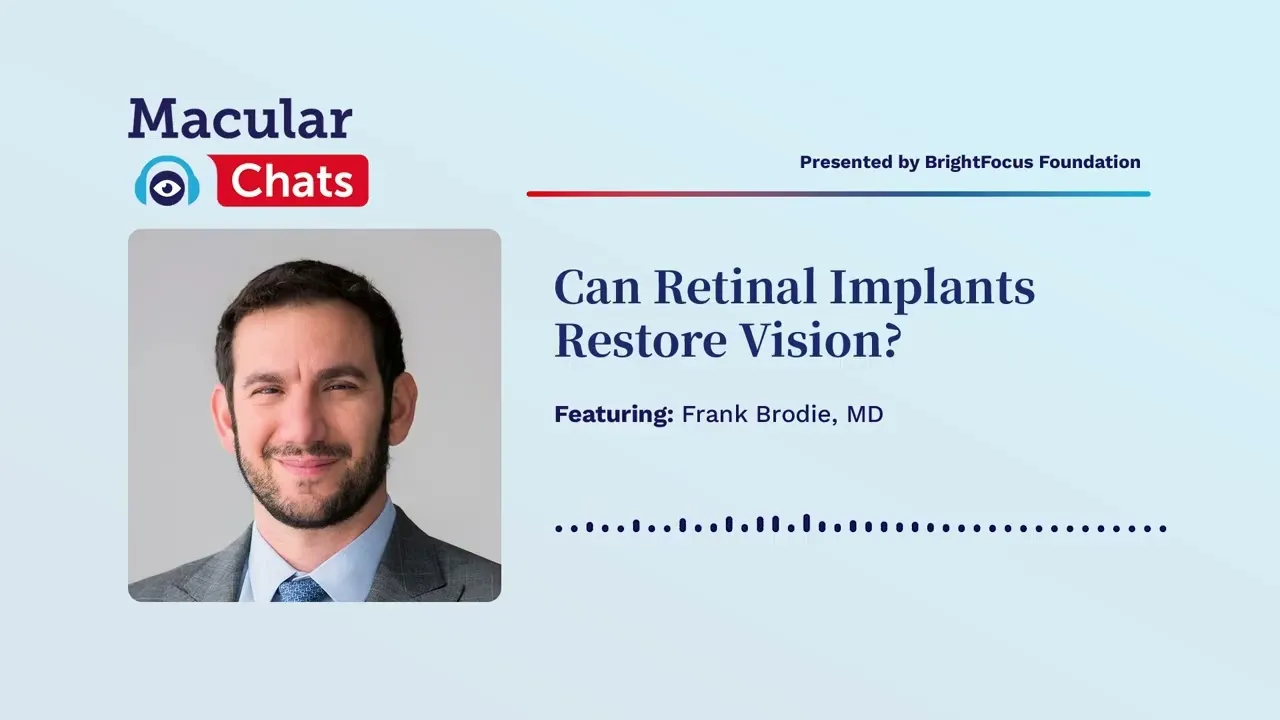 Macular
Chats

Presented by BrightFocus Foundation

Can Retinal Implants Restore Vision?

Featuring: Frank Brodie, MD